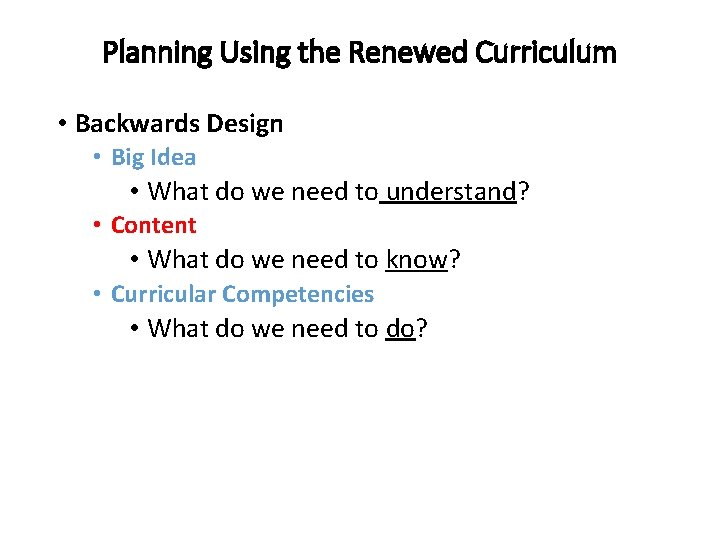 Planning Using the Renewed Curriculum

• Backwards Design
  • Big Idea
    • What do we need to understand?
  • Content
    • What do we need to know?
  • Curricular Competencies
    • What do we need to do?